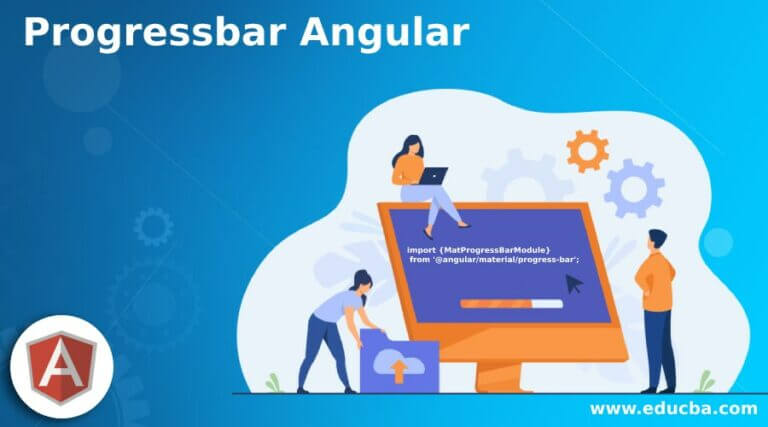 Progressbar Angular

import {MatProgressBarModule} from '@angular/material/progress-bar';

A

www.educba.com